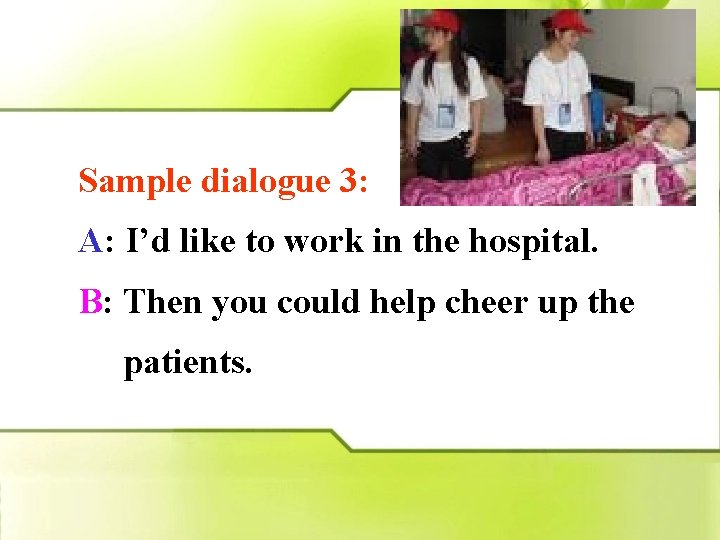 Sample dialogue 3:

A: I’d like to work in the hospital.

B: Then you could help cheer up the patients.